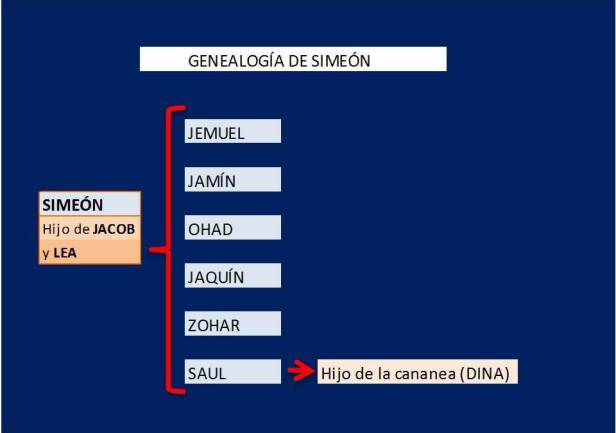 GENEALOGÍA DE SIMEÓN

SIMEÓN
Hijo de JACOB y LEA

JEMUEL

JAMÍN

OHAD

JAQUÍN

ZOHAR

SAUL

Hijo de la cananea (DINA)